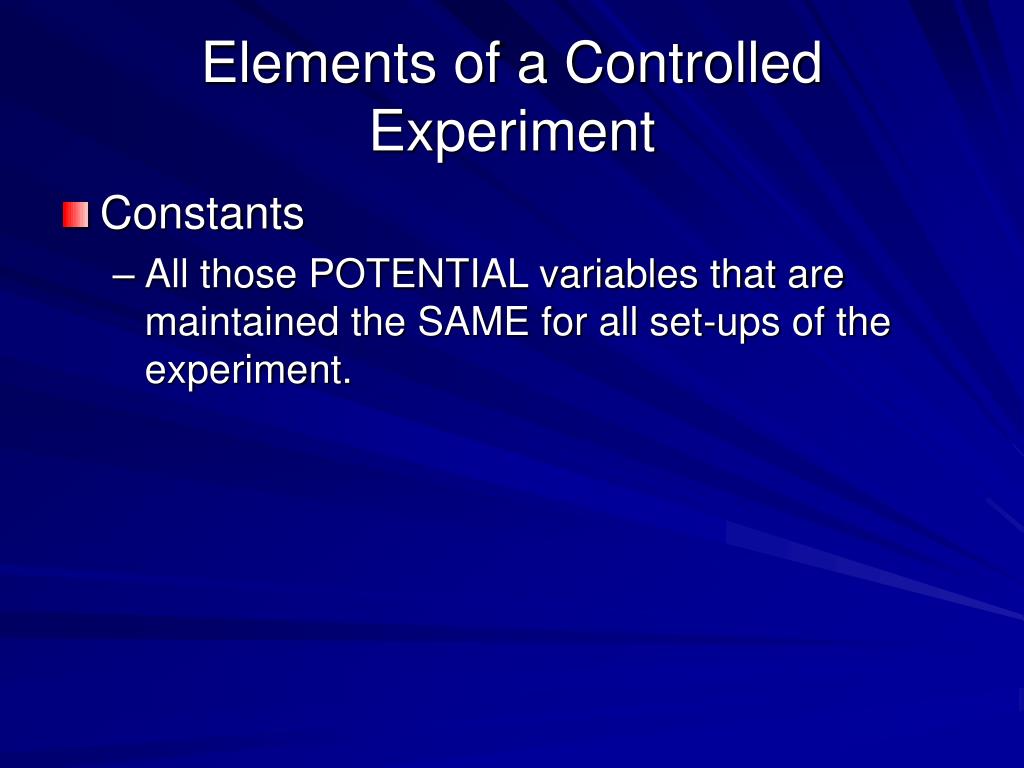 Elements of a Controlled Experiment

Constants

– All those POTENTIAL variables that are maintained the SAME for all set-ups of the experiment.